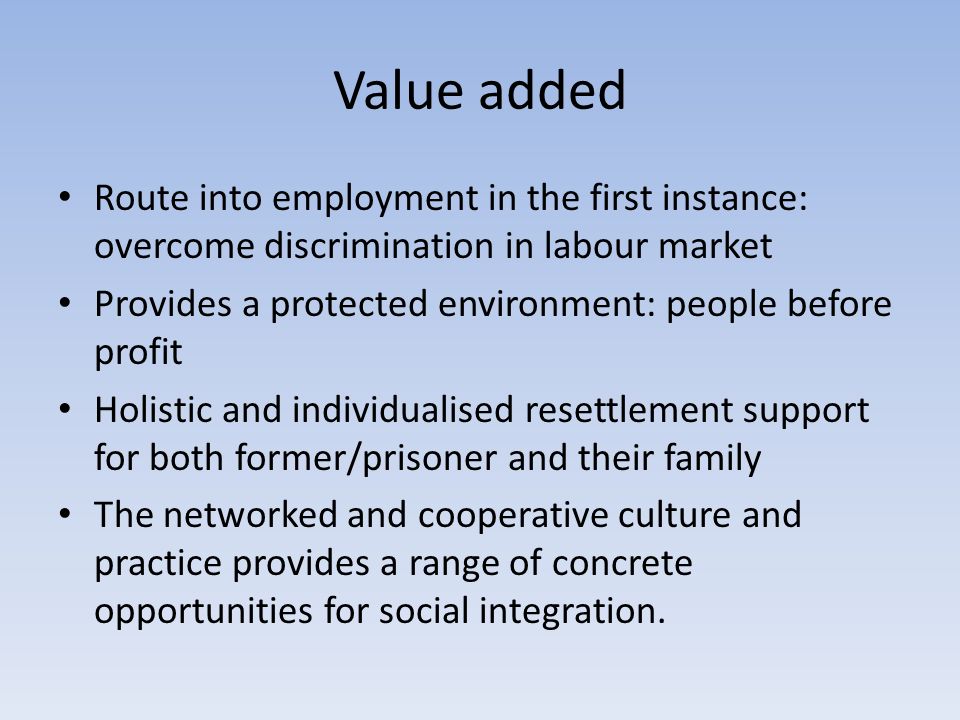 Value added

• Route into employment in the first instance: overcome discrimination in labour market
• Provides a protected environment: people before profit
• Holistic and individualised resettlement support for both former/prisoner and their family
• The networked and cooperative culture and practice provides a range of concrete opportunities for social integration.